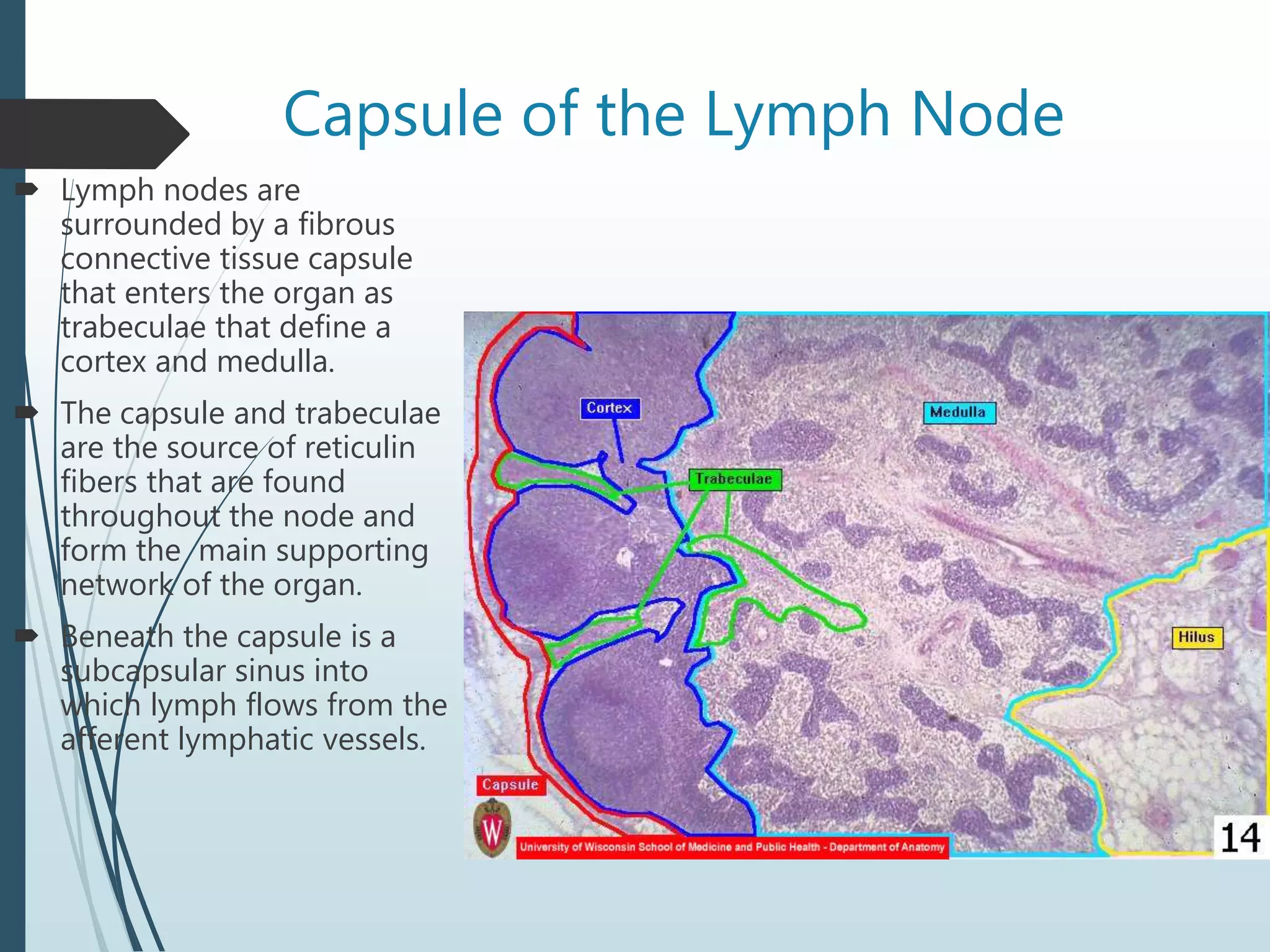 Capsule of the Lymph Node

Lymph nodes are surrounded by a fibrous connective tissue capsule that enters the organ as trabeculae that define a cortex and medulla.

The capsule and trabeculae are the source of reticulin fibers that are found throughout the node and form the main supporting network of the organ.

Beneath the capsule is a subcapsular sinus into which lymph flows from the afferent lymphatic vessels.

Cortex

Medulla

Trabeculae

Hilus

Capsule

W

University of Wisconsin School of Medicine and Public Health - Department of Anatomy

14